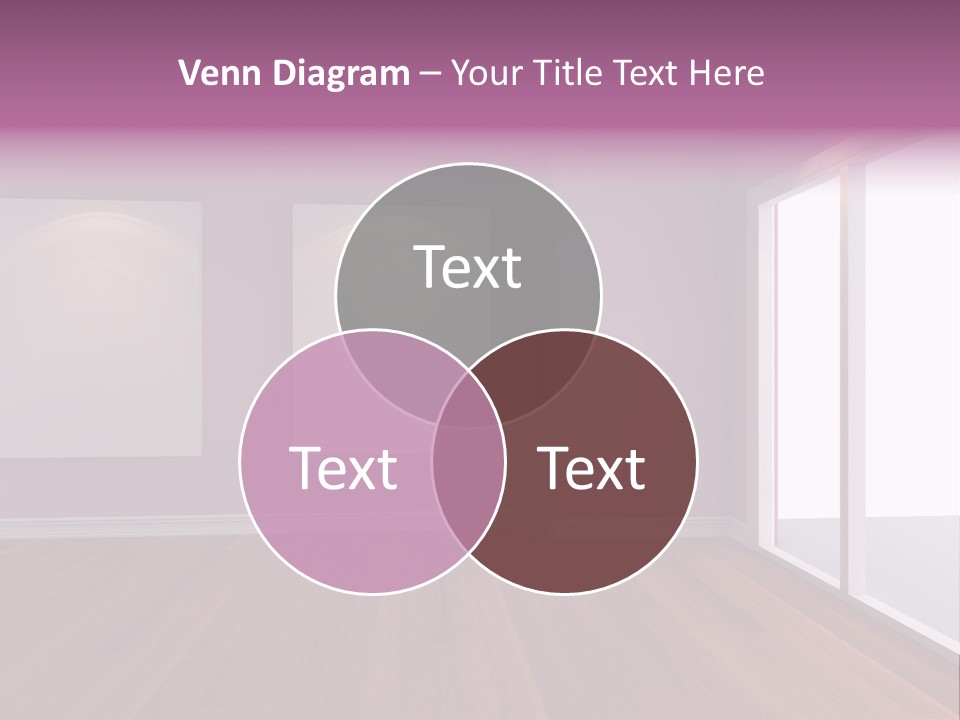 Venn Diagram – Your Title Text Here

Text

Text

Text